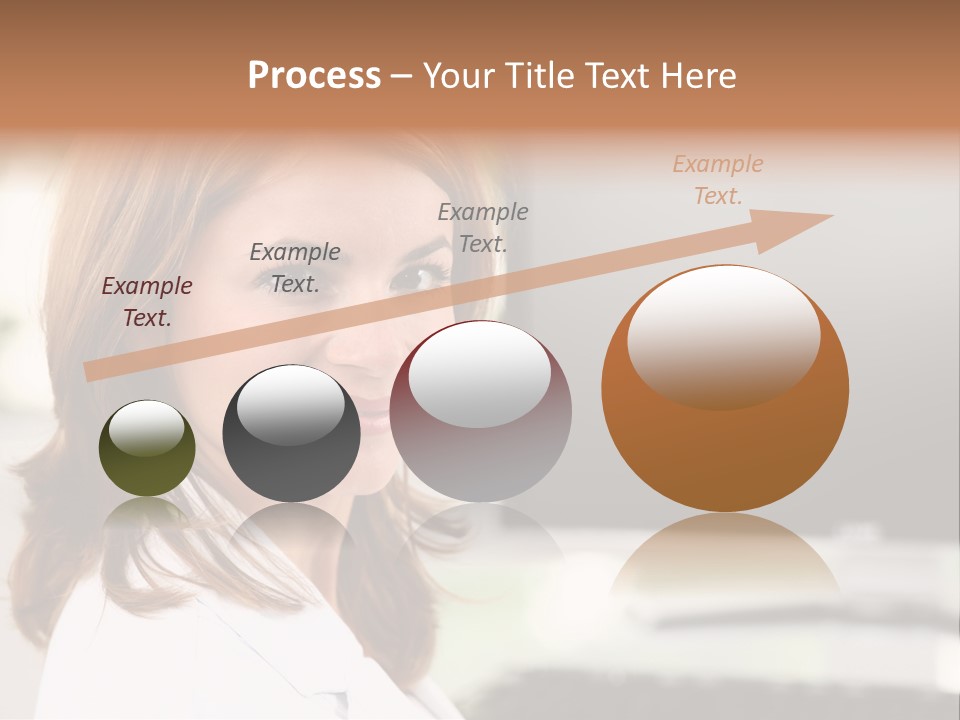 Process – Your Title Text Here

Example Text.

Example Text.

Example Text.

Example Text.